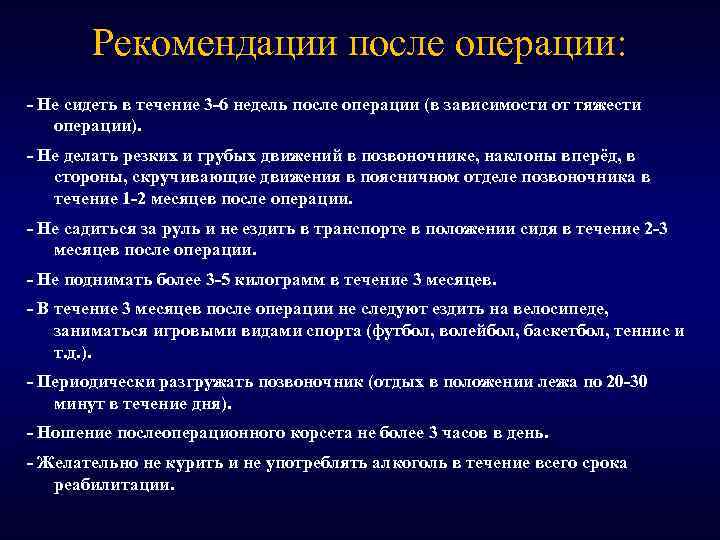 Рекомендации после операции:

- Не сидеть в течение 3-6 недель после операции (в зависимости от тяжести операции).

- Не делать резких и грубых движений в позвоночнике, наклоны вперёд, в стороны, скручивающие движения в поясничном отделе позвоночника в течение 1-2 месяцев после операции.

- Не садиться за руль и не ездить в транспорте в положении сидя в течение 2-3 месяцев после операции.

- Не поднимать более 3-5 килограмм в течение 3 месяцев.

- В течение 3 месяцев после операции не следуют ездить на велосипеде, заниматься игровыми видами спорта (футбол, волейбол, баскетбол, теннис и т.д.).

- Периодически разгружать позвоночник (отдых в положении лежа по 20-30 минут в течение дня).

- Ношение послеоперационного корсета не более 3 часов в день.

- Желательно не курить и не употреблять алкоголь в течение всего срока реабилитации.